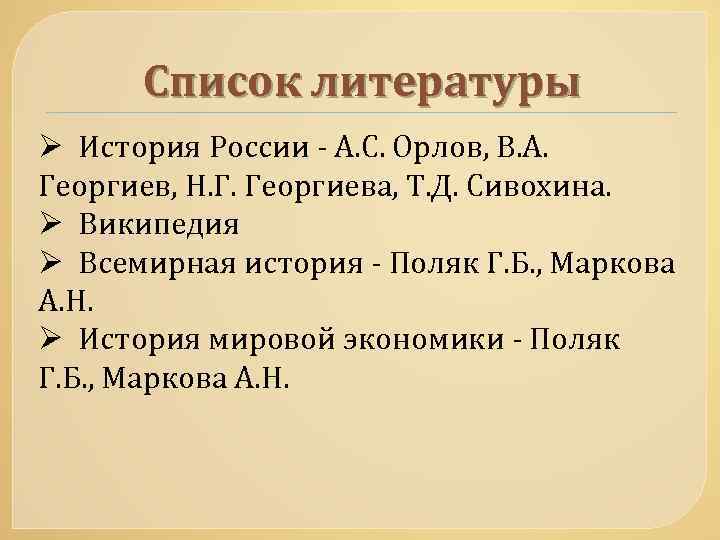 Список литературы

➢ История России - А.С. Орлов, В.А. Георгиев, Н.Г. Георгиева, Т.Д. Сивохина.
➢ Википедия
➢ Всемирная история - Поляк Г.Б., Маркова А.Н.
➢ История мировой экономики - Поляк Г.Б., Маркова А.Н.